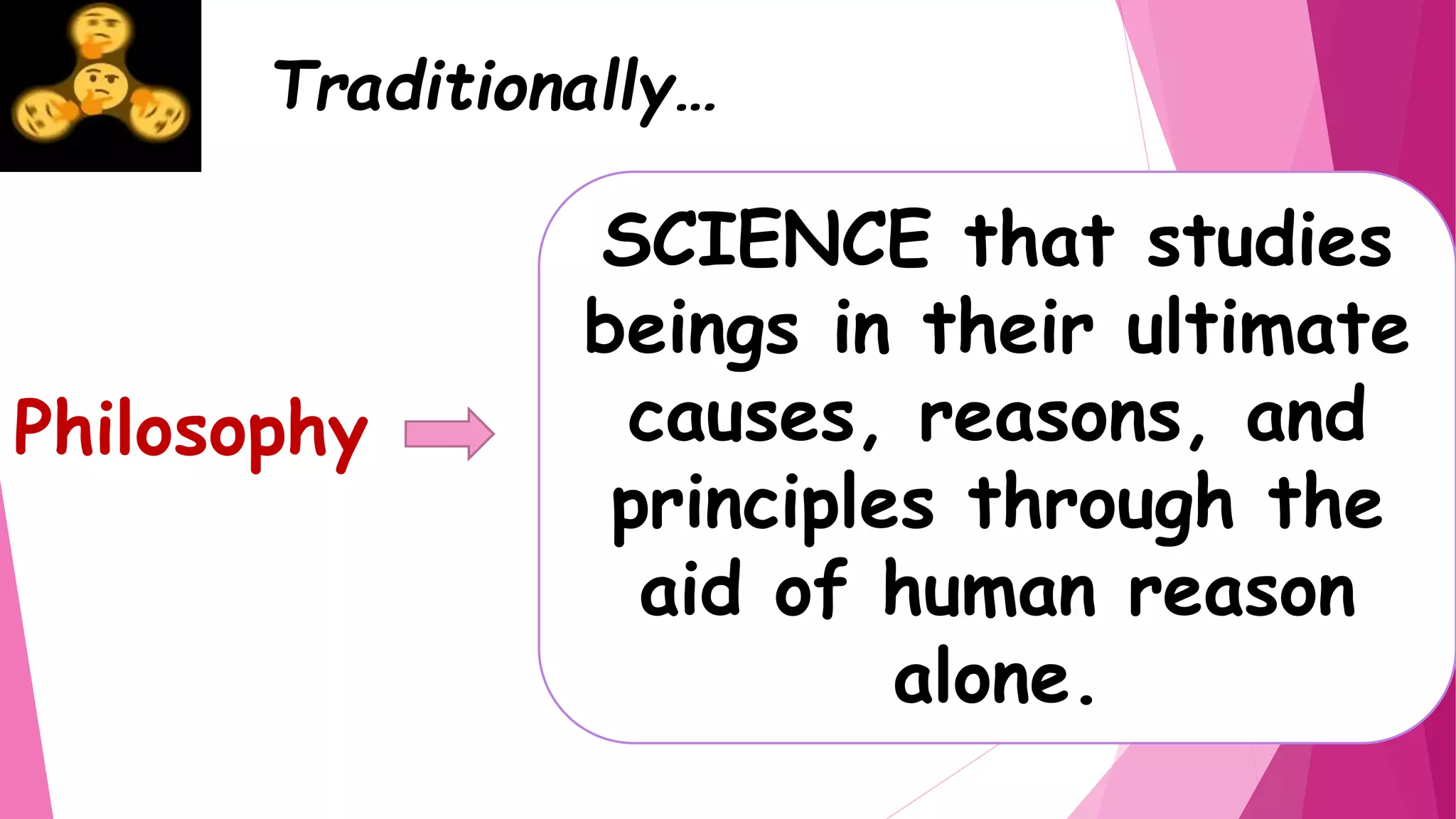 Traditionally…

Philosophy

SCIENCE that studies beings in their ultimate causes, reasons, and principles through the aid of human reason alone.